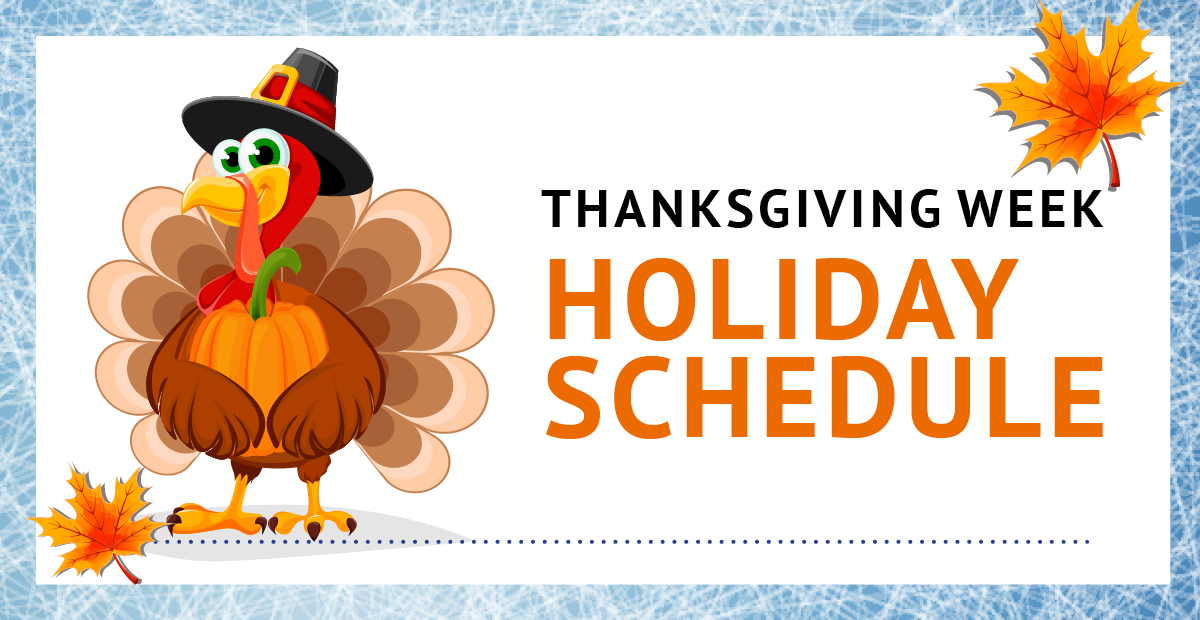 THANKSGIVING WEEK
HOLIDAY SCHEDULE